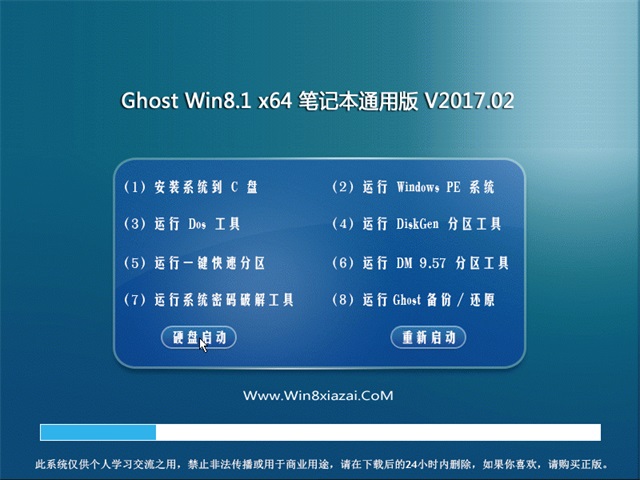 Ghost Win8.1 x64 笔记本通用版 V2017.02

(1) 安装系统到 C 盘

(2) 运行 Windows PE 系统

(3) 运行 Dos 工具

(4) 运行 DiskGen 分区工具

(5) 运行一键快速分区

(6) 运行 DM 9.57 分区工具

(7) 运行系统密码破解工具

(8) 运行 Ghost 备份 / 还原

硬盘启动

重新启动

Www.Win8xiazai.CoM

此系统仅供个人学习交流之用，禁止非法传播或用于商业用途，请在下载后的24小时内删除，如果你喜欢，请购买正版。